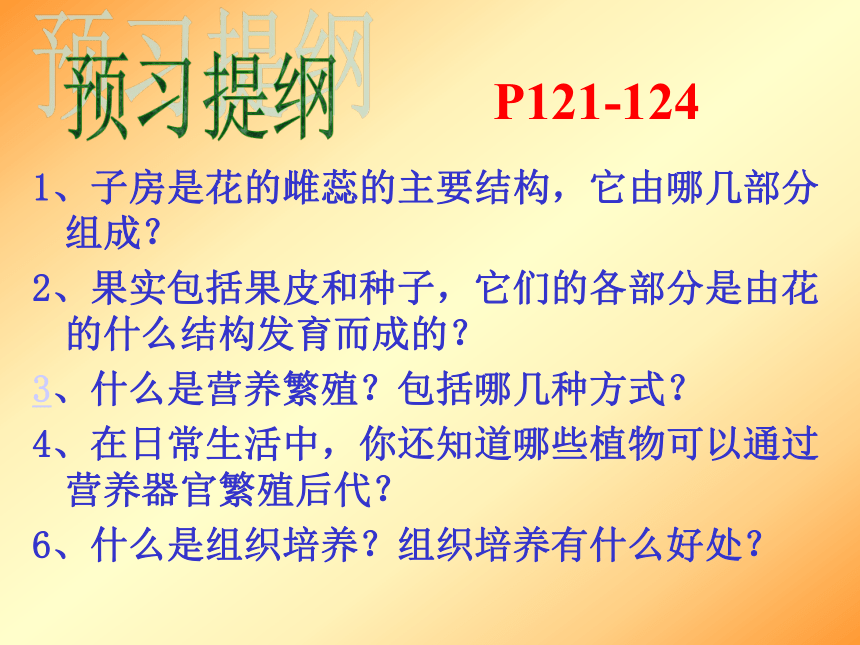 预习提纲 P121-124

1、子房是花的雌蕊的主要结构，它由哪几部分组成？

2、果实包括果皮和种子，它们的各部分是由花的什么结构发育而成的？

3、什么是营养繁殖？包括哪几种方式？

4、在日常生活中，你还知道哪些植物可以通过营养器官繁殖后代？

6、什么是组织培养？组织培养有什么好处？